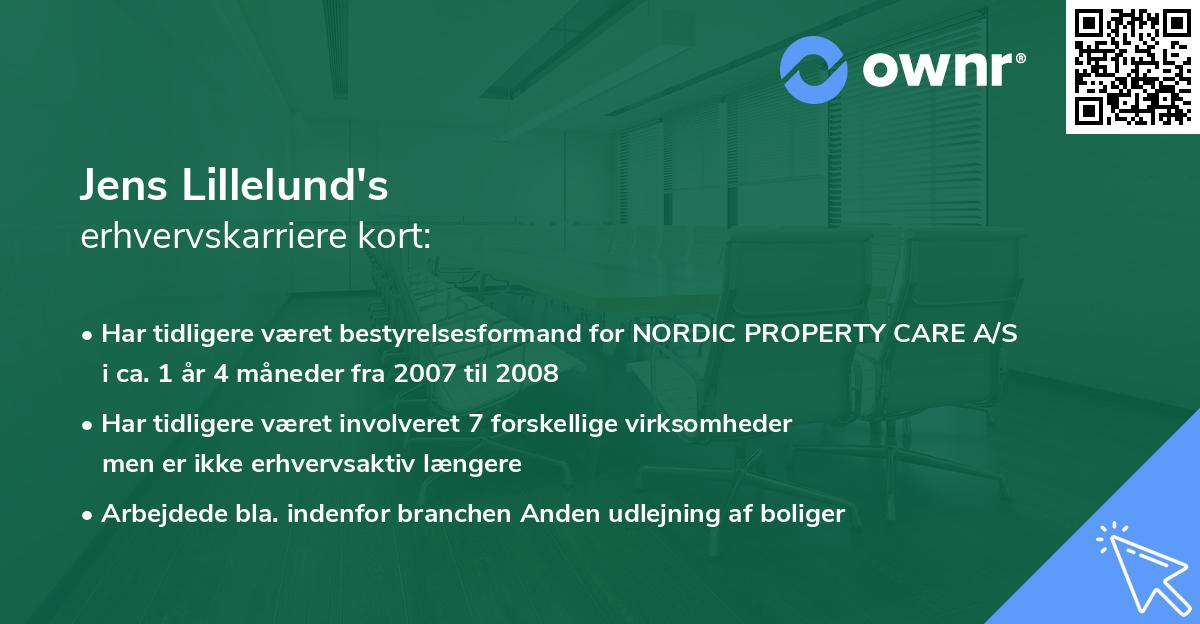 ownr®

Jens Lillelund's
erhvervskarriere kort:

• Har tidligere været bestyrelsesformand for NORDIC PROPERTY CARE A/S i ca. 1 år 4 måneder fra 2007 til 2008

• Har tidligere været involveret 7 forskellige virksomheder men er ikke erhvervsaktiv længere

• Arbejdede bla. indenfor branchen Anden udlejning af boliger